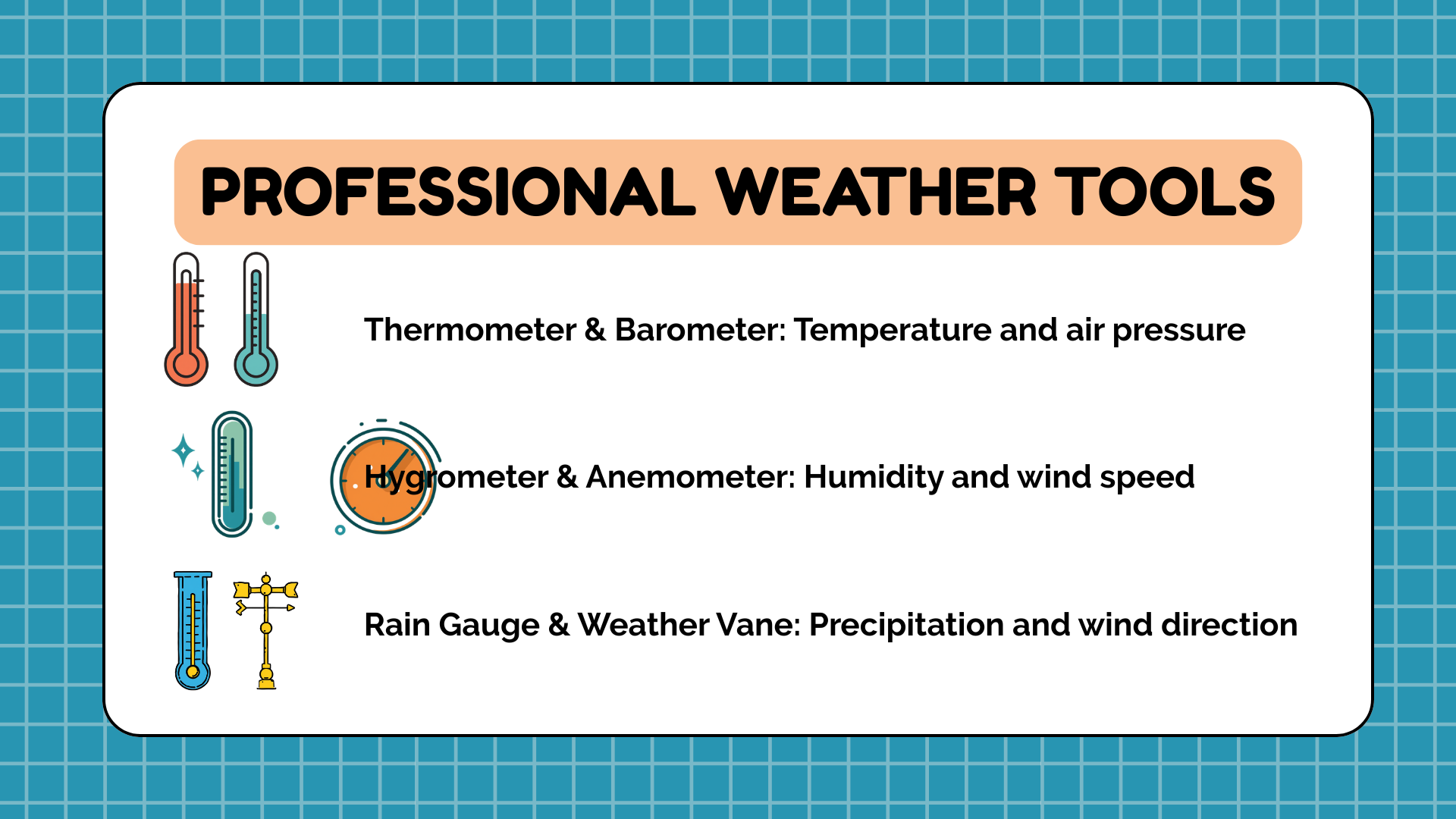 PROFESSIONAL WEATHER TOOLS

Thermometer & Barometer: Temperature and air pressure

Hygrometer & Anemometer: Humidity and wind speed

Rain Gauge & Weather Vane: Precipitation and wind direction